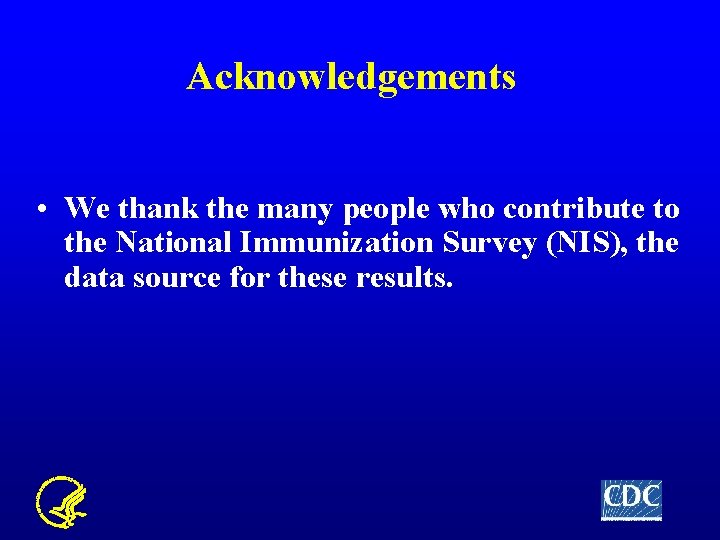 Acknowledgements

• We thank the many people who contribute to the National Immunization Survey (NIS), the data source for these results.

CDC